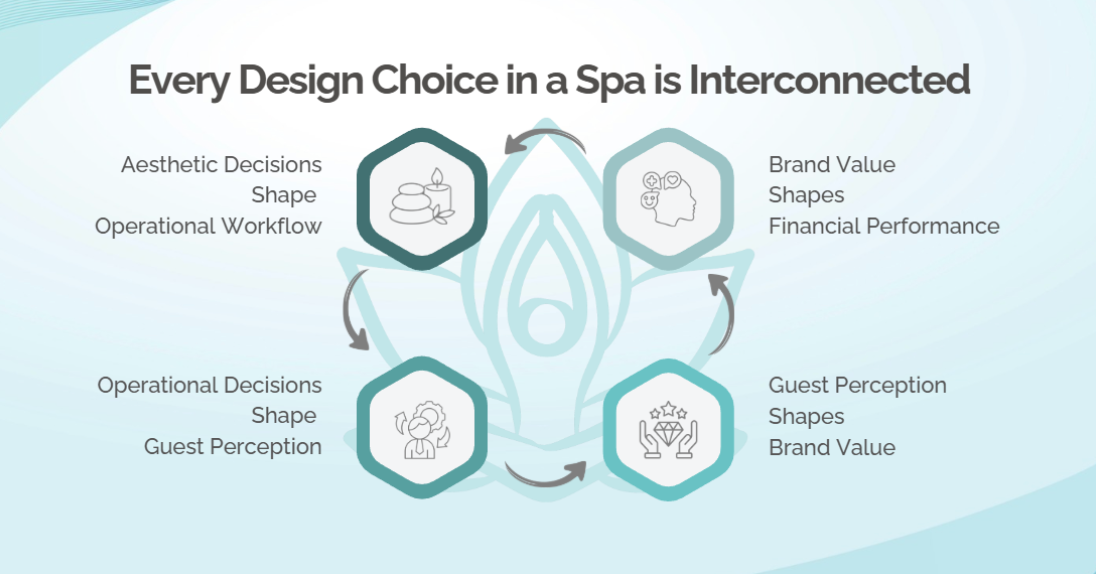 Every Design Choice in a Spa is Interconnected

Aesthetic Decisions
Shape
Operational Workflow

Brand Value
Shapes
Financial Performance

Operational Decisions
Shape
Guest Perception

Guest Perception
Shapes
Brand Value